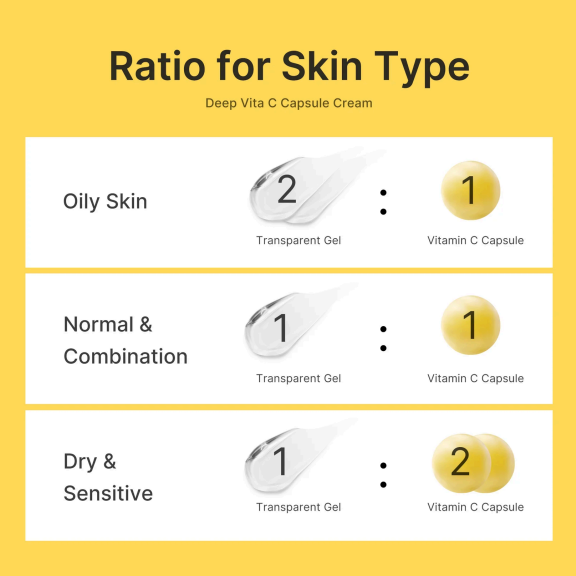 Ratio for Skin Type

Deep Vita C Capsule Cream

Oily Skin

2 : 1

Transparent Gel

Vitamin C Capsule

Normal & Combination

1 : 1

Transparent Gel

Vitamin C Capsule

Dry & Sensitive

1 : 2

Transparent Gel

Vitamin C Capsule